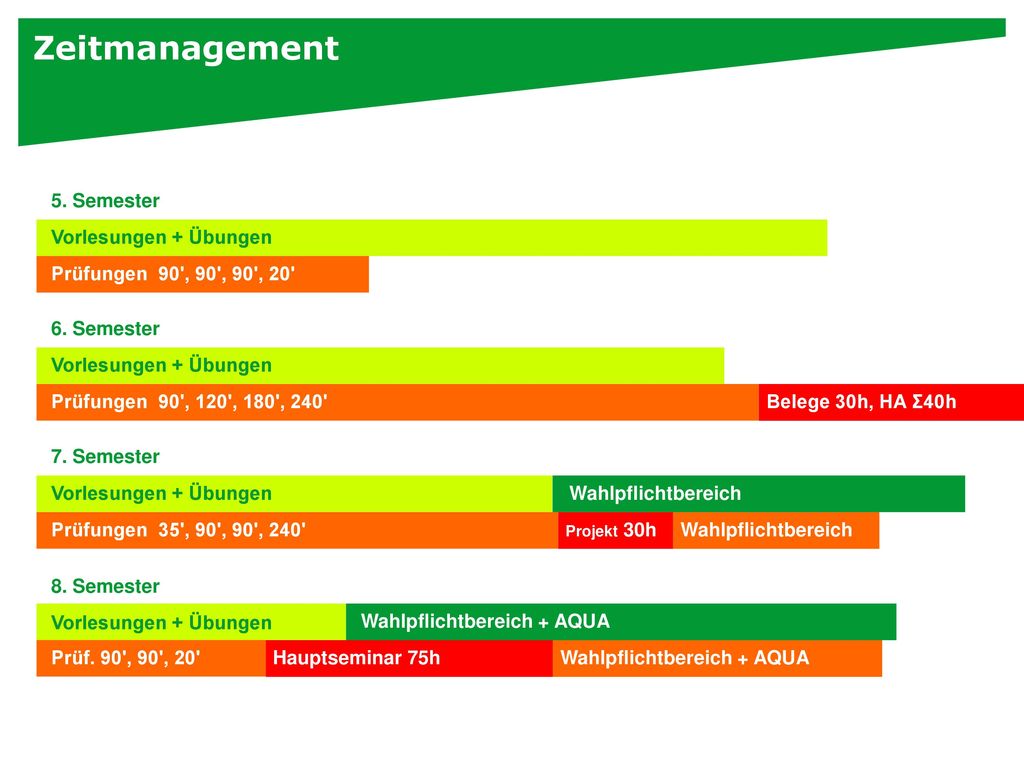 Zeitmanagement

5. Semester

Vorlesungen + Übungen

Prüfungen 90', 90', 90', 20'

6. Semester

Vorlesungen + Übungen

Prüfungen 90', 120', 180', 240'

Belege 30h, HA Σ40h

7. Semester

Vorlesungen + Übungen

Wahlpflichtbereich

Prüfungen 35', 90', 90', 240'

Projekt 30h

Wahlpflichtbereich

8. Semester

Vorlesungen + Übungen

Wahlpflichtbereich + AQUA

Prüf. 90', 90', 20'

Hauptseminar 75h

Wahlpflichtbereich + AQUA